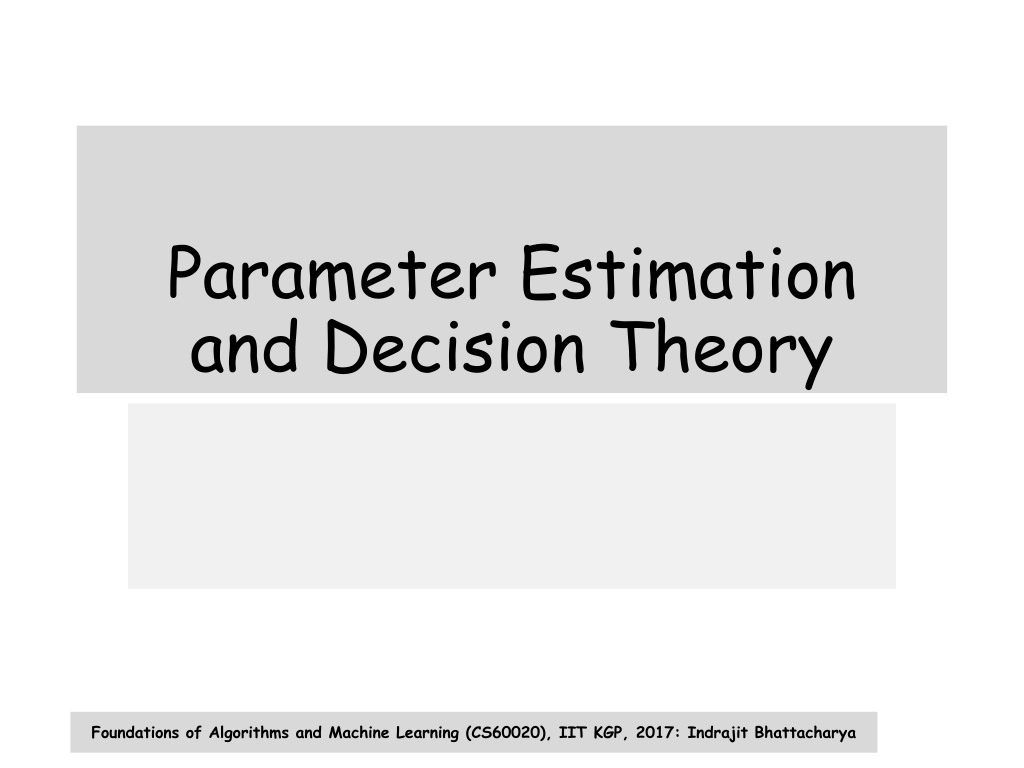 Parameter Estimation and Decision Theory

Foundations of Algorithms and Machine Learning (CS60020), IIT KGP, 2017: Indrajit Bhattacharya